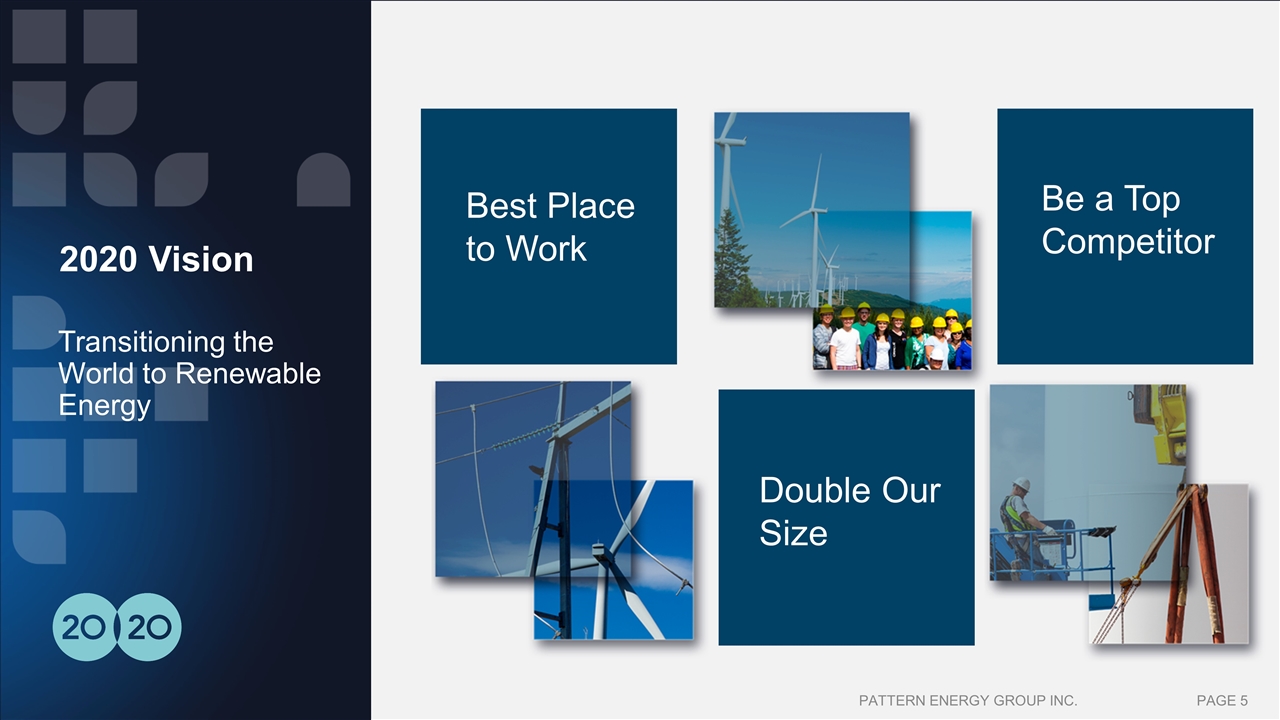 2020 Vision

Transitioning the World to Renewable Energy

20 20

Best Place to Work

Be a Top Competitor

Double Our Size

PATTERN ENERGY GROUP INC.

PAGE 5